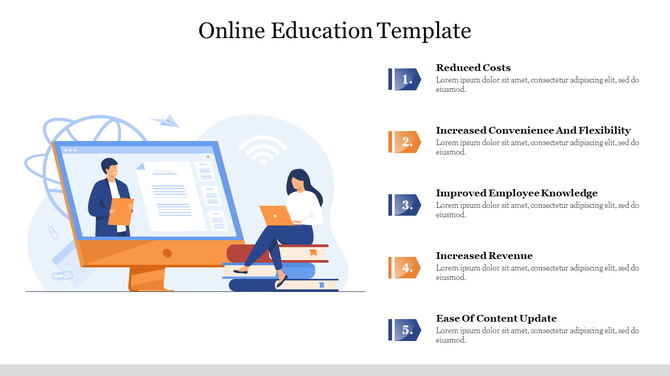 Online Education Template

1.
Reduced Costs
Lorem ipsum dolor sit amet, consectetur adipiscing elit, sed do eiusmod.

2.
Increased Convenience And Flexibility
Lorem ipsum dolor sit amet, consectetur adipiscing elit, sed do eiusmod.

3.
Improved Employee Knowledge
Lorem ipsum dolor sit amet, consectetur adipiscing elit, sed do eiusmod.

4.
Increased Revenue
Lorem ipsum dolor sit amet, consectetur adipiscing elit, sed do eiusmod.

5.
Ease Of Content Update
Lorem ipsum dolor sit amet, consectetur adipiscing elit, sed do eiusmod.